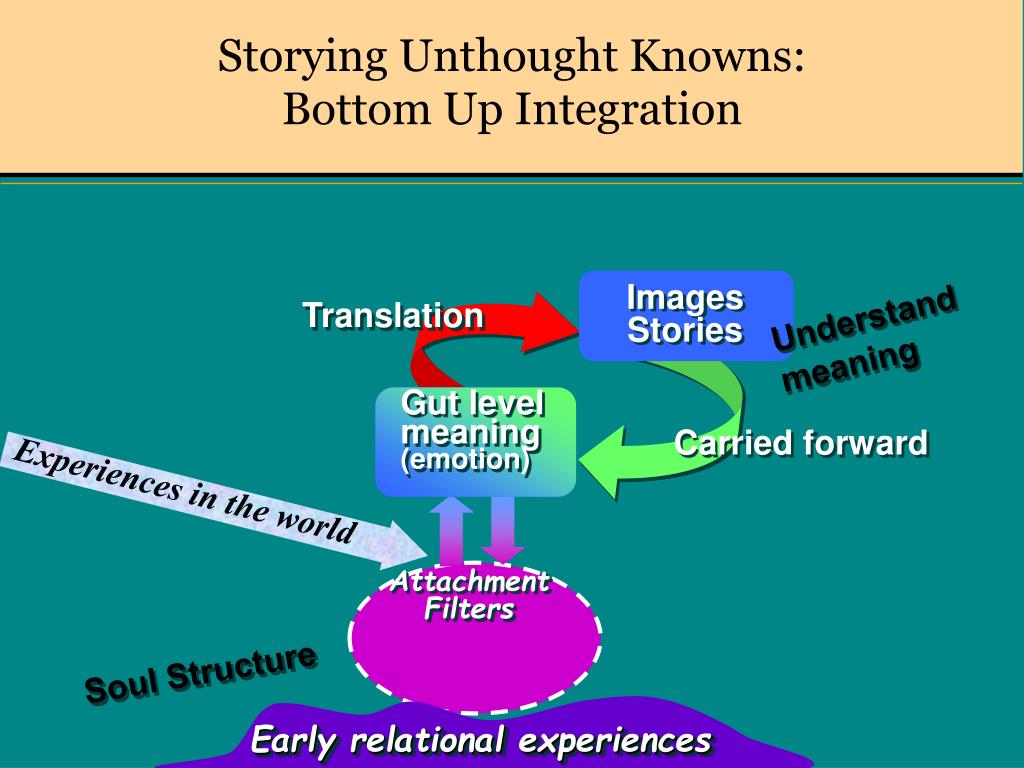 Storying Unthought Knowns:
Bottom Up Integration

Translation

Images
Stories

Understand meaning

Gut level meaning
(emotion)

Carried forward

Experiences in the world

Attachment
Filters

Soul Structure

Early relational experiences